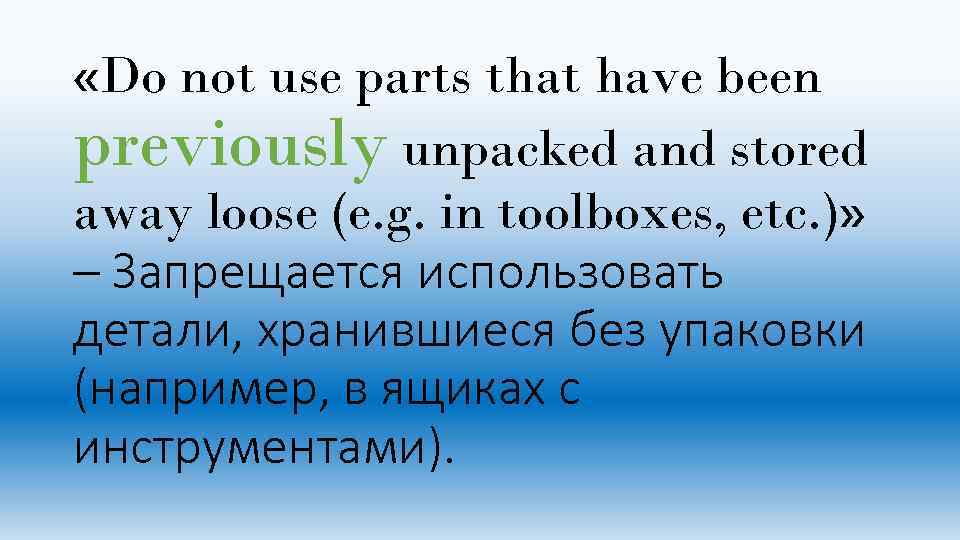 «Do not use parts that have been previously unpacked and stored away loose (e.g. in toolboxes, etc.)» – Запрещается использовать детали, хранившиеся без упаковки (например, в ящиках с инструментами).